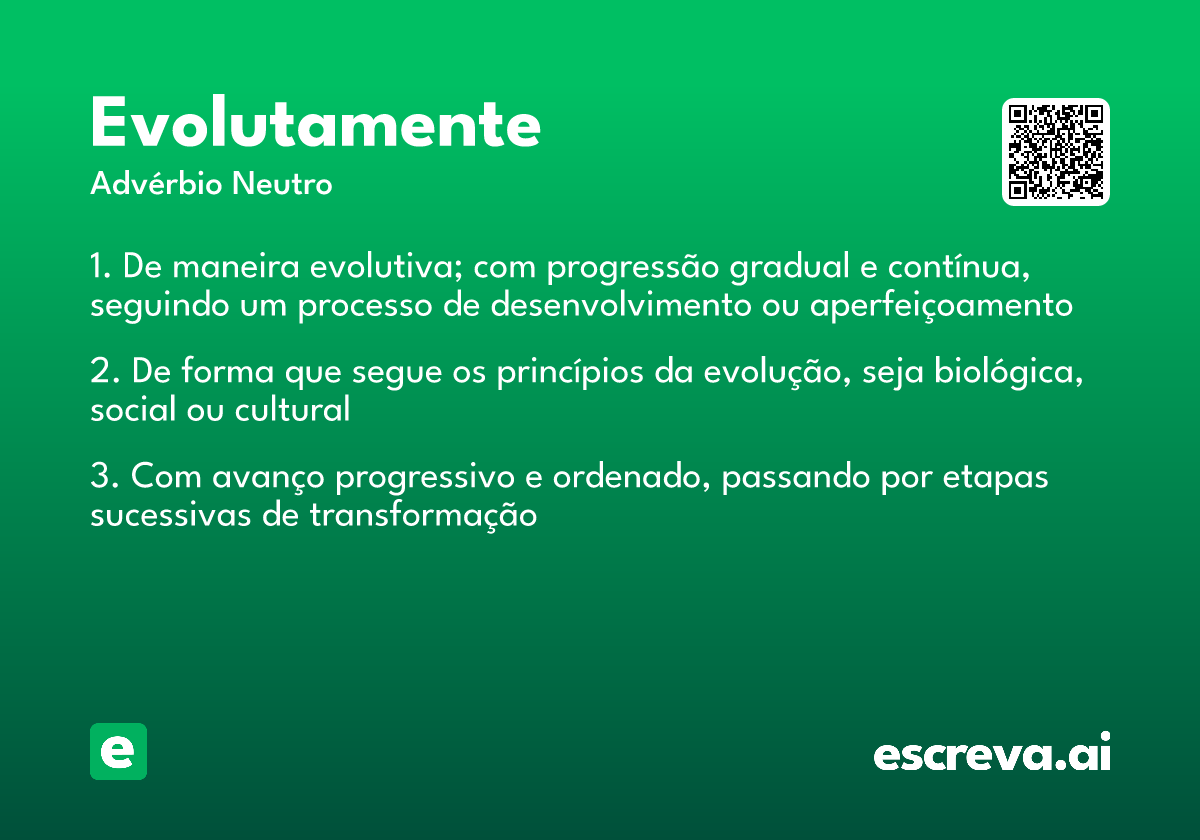 Evolutamente
Advérbio Neutro

1. De maneira evolutiva; com progressão gradual e contínua, seguindo um processo de desenvolvimento ou aperfeiçoamento

2. De forma que segue os princípios da evolução, seja biológica, social ou cultural

3. Com avanço progressivo e ordenado, passando por etapas sucessivas de transformação

e

escreva.ai